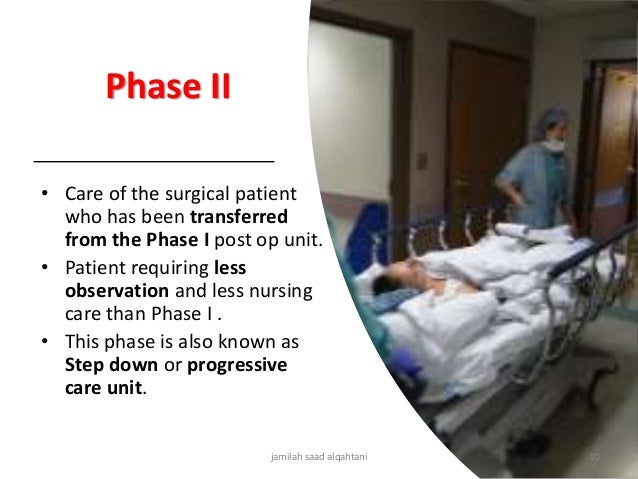 Phase II

• Care of the surgical patient who has been transferred from the Phase I post op unit.
• Patient requiring less observation and less nursing care than Phase I .
• This phase is also known as Step down or progressive care unit.

jamilah saad alqahtani

10